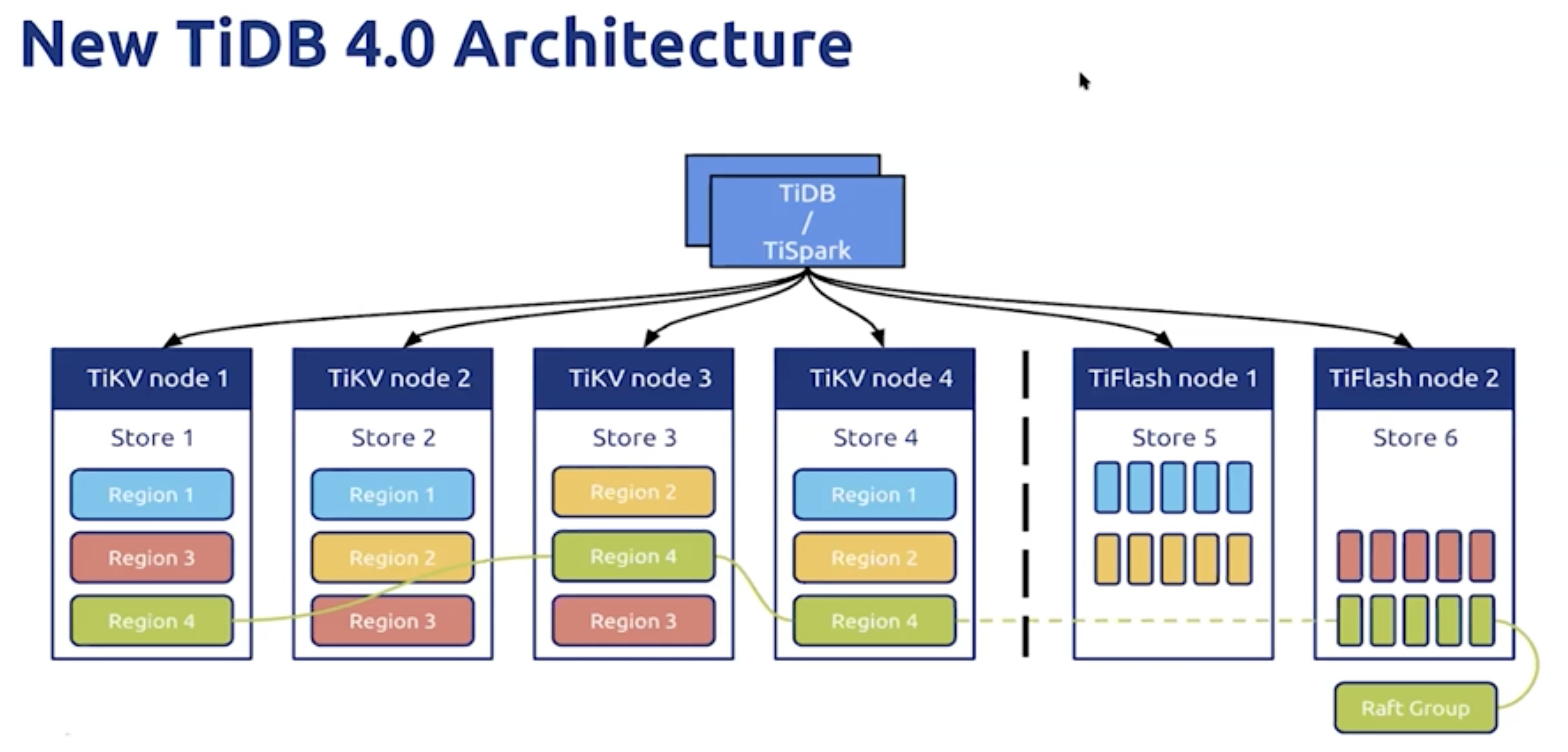 New TiDB 4.0 Architecture

TiDB / TiSpark

TiKV node 1
Store 1
Region 1
Region 3
Region 4

TiKV node 2
Store 2
Region 1
Region 2
Region 3

TiKV node 3
Store 3
Region 2
Region 4
Region 3

TiKV node 4
Store 4
Region 1
Region 2
Region 4

TiFlash node 1
Store 5

TiFlash node 2
Store 6

Raft Group